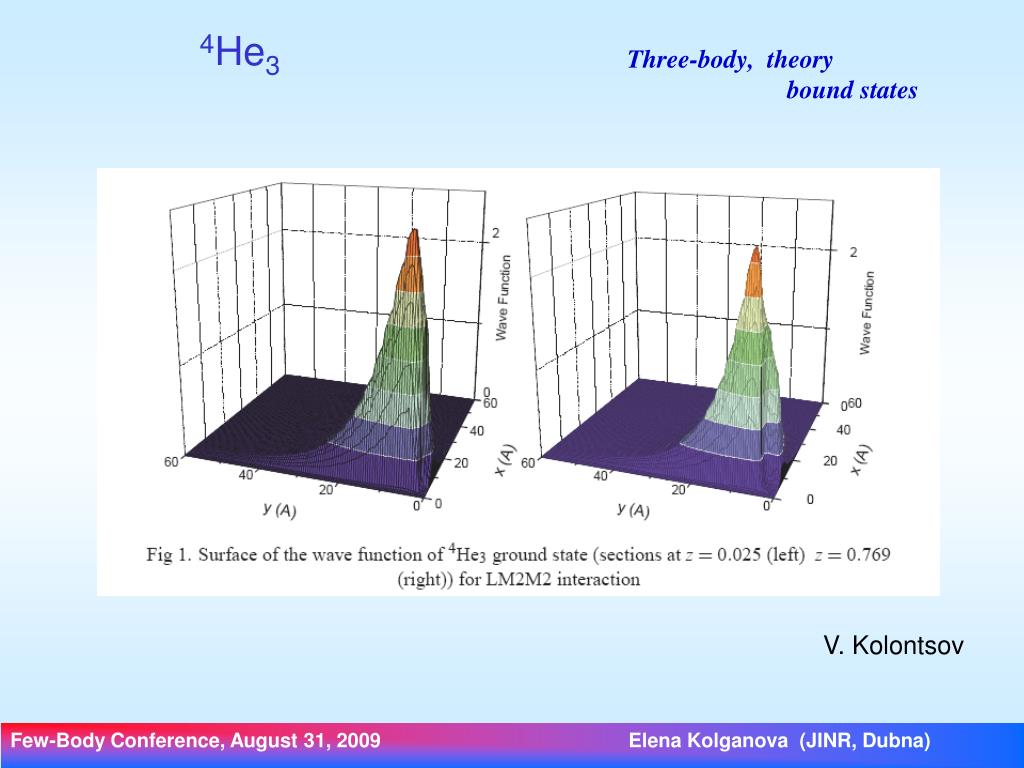 $^4He_3$

Three-body, theory
bound states

2
Wave Function
0
60
40
20
0
x (A)
60
40
20
0
y (A)

2
Wave Function
0
60
40
20
0
x (A)
60
40
20
0
y (A)

Fig 1. Surface of the wave function of $^4He_3$ ground state (sections at $z = 0.025$ (left) $z = 0.769$ (right)) for LM2M2 interaction

V. Kolontsov

Few-Body Conference, August 31, 2009

Elena Kolganova (JINR, Dubna)